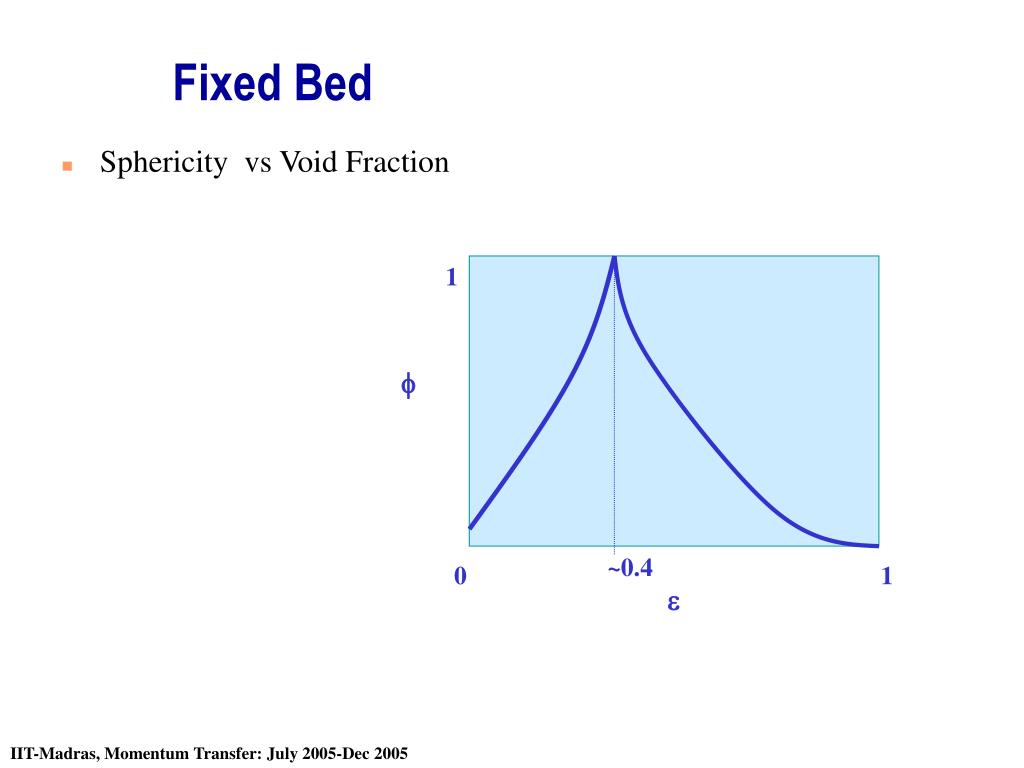 Fixed Bed

Sphericity vs Void Fraction

1

$\phi$

0

~0.4

1

$\varepsilon$

IIT-Madras, Momentum Transfer: July 2005-Dec 2005